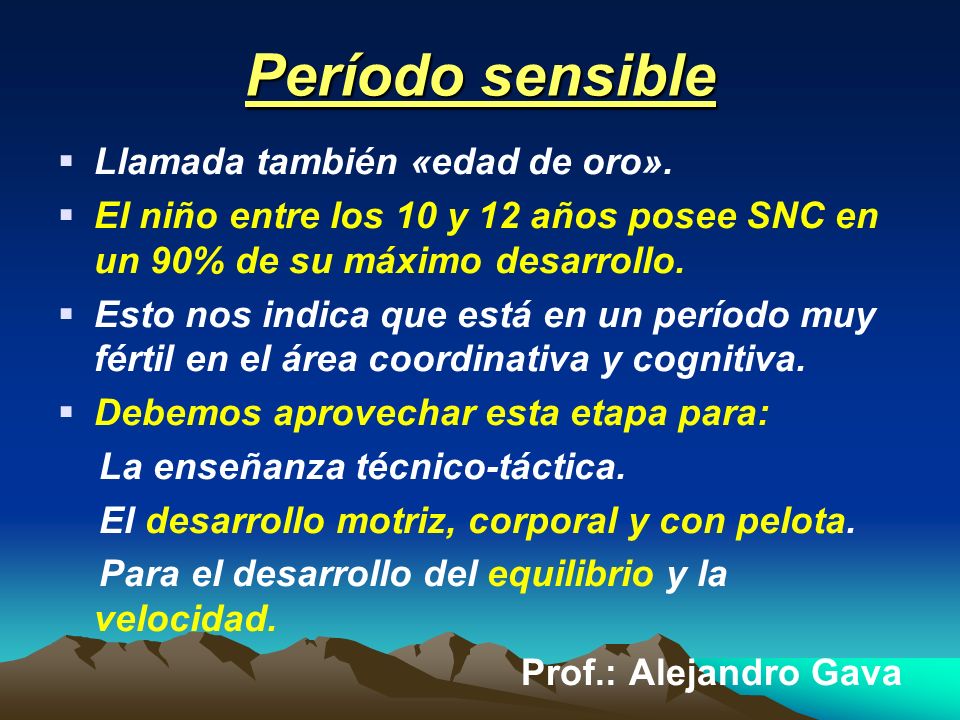 Período sensible

▪ Llamada también «edad de oro».
▪ El niño entre los 10 y 12 años posee SNC en un 90% de su máximo desarrollo.
▪ Esto nos indica que está en un período muy fértil en el área coordinativa y cognitiva.
▪ Debemos aprovechar esta etapa para:

La enseñanza técnico-táctica.

El desarrollo motriz, corporal y con pelota.

Para el desarrollo del equilibrio y la velocidad.

Prof.: Alejandro Gava